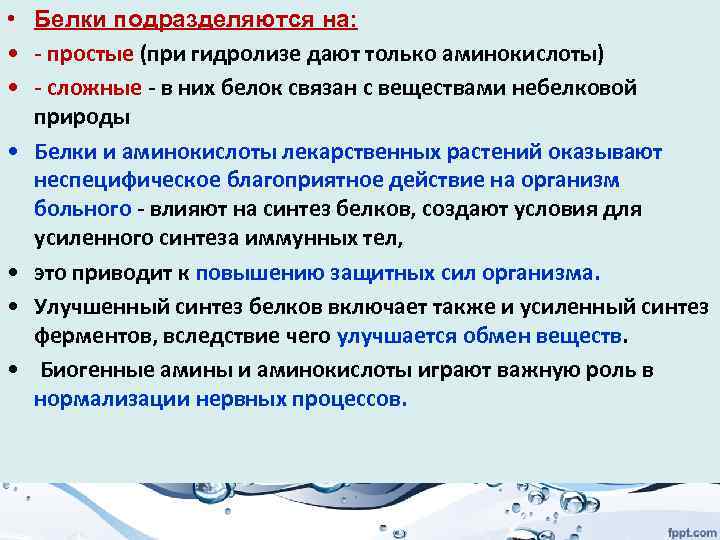 • Белки подразделяются на:
• - простые (при гидролизе дают только аминокислоты)
• - сложные - в них белок связан с веществами небелковой природы
• Белки и аминокислоты лекарственных растений оказывают неспецифическое благоприятное действие на организм больного - влияют на синтез белков, создают условия для усиленного синтеза иммунных тел,
• это приводит к повышению защитных сил организма.
• Улучшенный синтез белков включает также и усиленный синтез ферментов, вследствие чего улучшается обмен веществ.
• Биогенные амины и аминокислоты играют важную роль в нормализации нервных процессов.

fppt.com